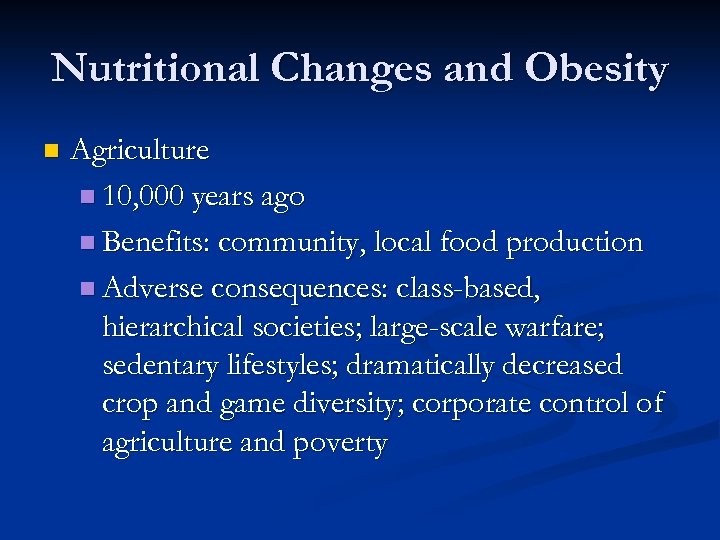 Nutritional Changes and Obesity

Agriculture

10,000 years ago

Benefits: community, local food production

Adverse consequences: class-based, hierarchical societies; large-scale warfare; sedentary lifestyles; dramatically decreased crop and game diversity; corporate control of agriculture and poverty